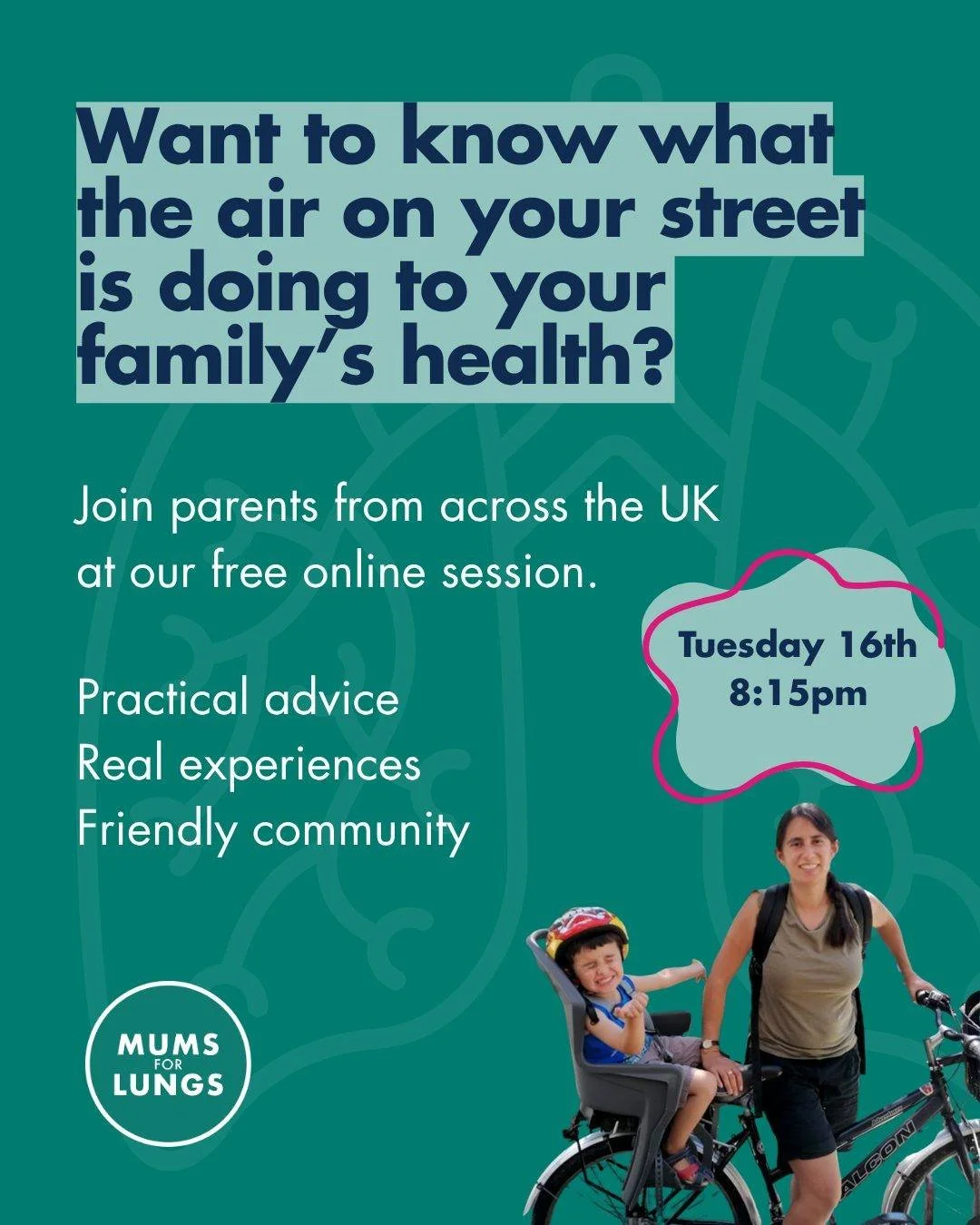 Want to know what the air on your street is doing to your family's health?

Join parents from across the UK at our free online session.

Tuesday 16th
8:15pm

Practical advice
Real experiences
Friendly community

MUMS
FOR
LUNGS

ALCON